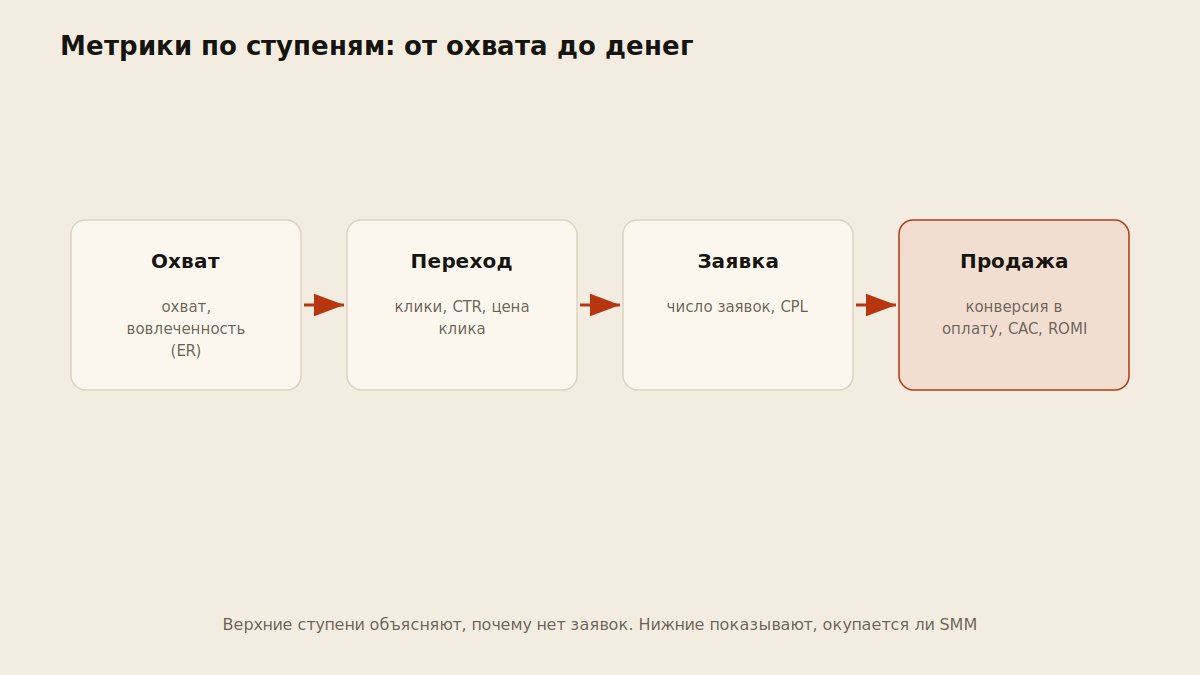 Метрики по ступеням: от охвата до денег

Охват

охват, вовлеченность (ER)

Переход

клики, CTR, цена клика

Заявка

число заявок, CPL

Продажа

конверсия в оплату, CAC, ROMI

Верхние ступени объясняют, почему нет заявок. Нижние показывают, окупается ли SMM